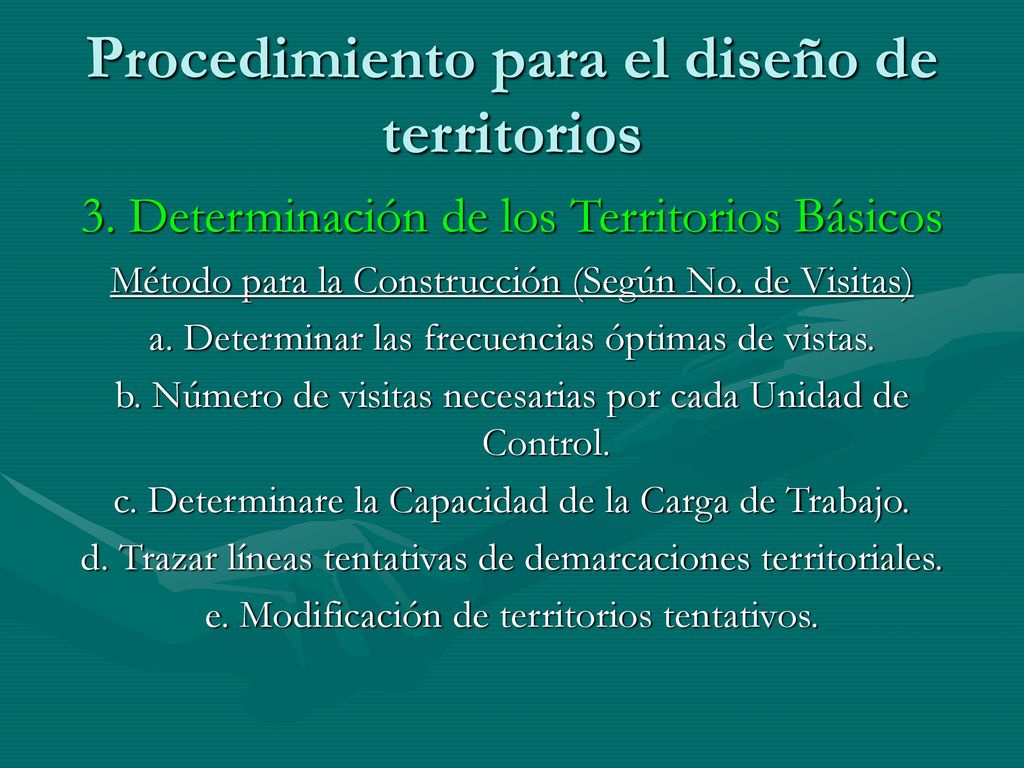 Procedimiento para el diseño de territorios

3. Determinación de los Territorios Básicos

Método para la Construcción (Según No. de Visitas)

a. Determinar las frecuencias óptimas de vistas.

b. Número de visitas necesarias por cada Unidad de Control.

c. Determinare la Capacidad de la Carga de Trabajo.

d. Trazar líneas tentativas de demarcaciones territoriales.

e. Modificación de territorios tentativos.